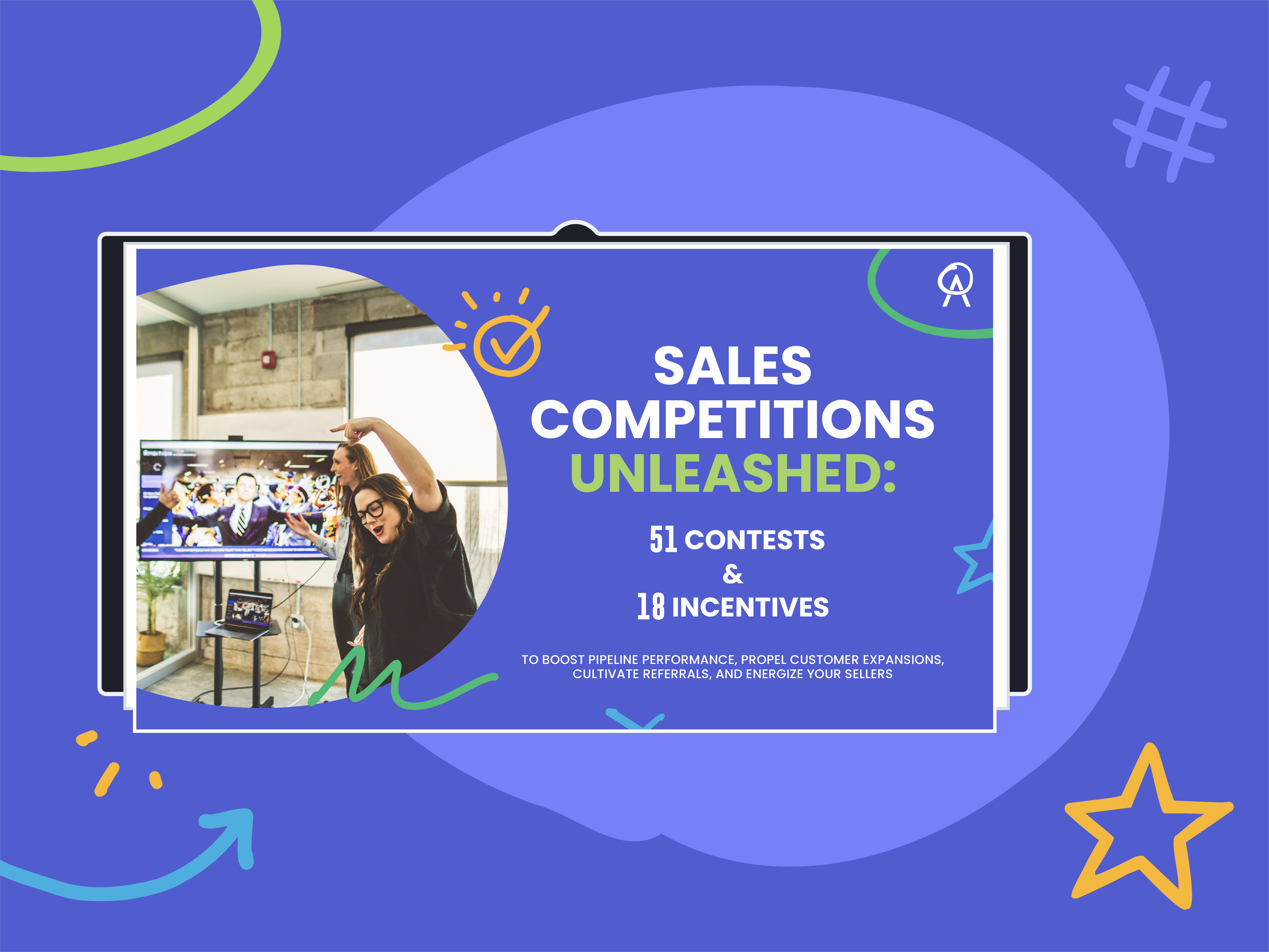 SALES COMPETITIONS UNLEASHED:

51 CONTESTS
&
18 INCENTIVES

TO BOOST PIPELINE PERFORMANCE, PROPEL CUSTOMER EXPANSIONS, CULTIVATE REFERRALS, AND ENERGIZE YOUR SELLERS